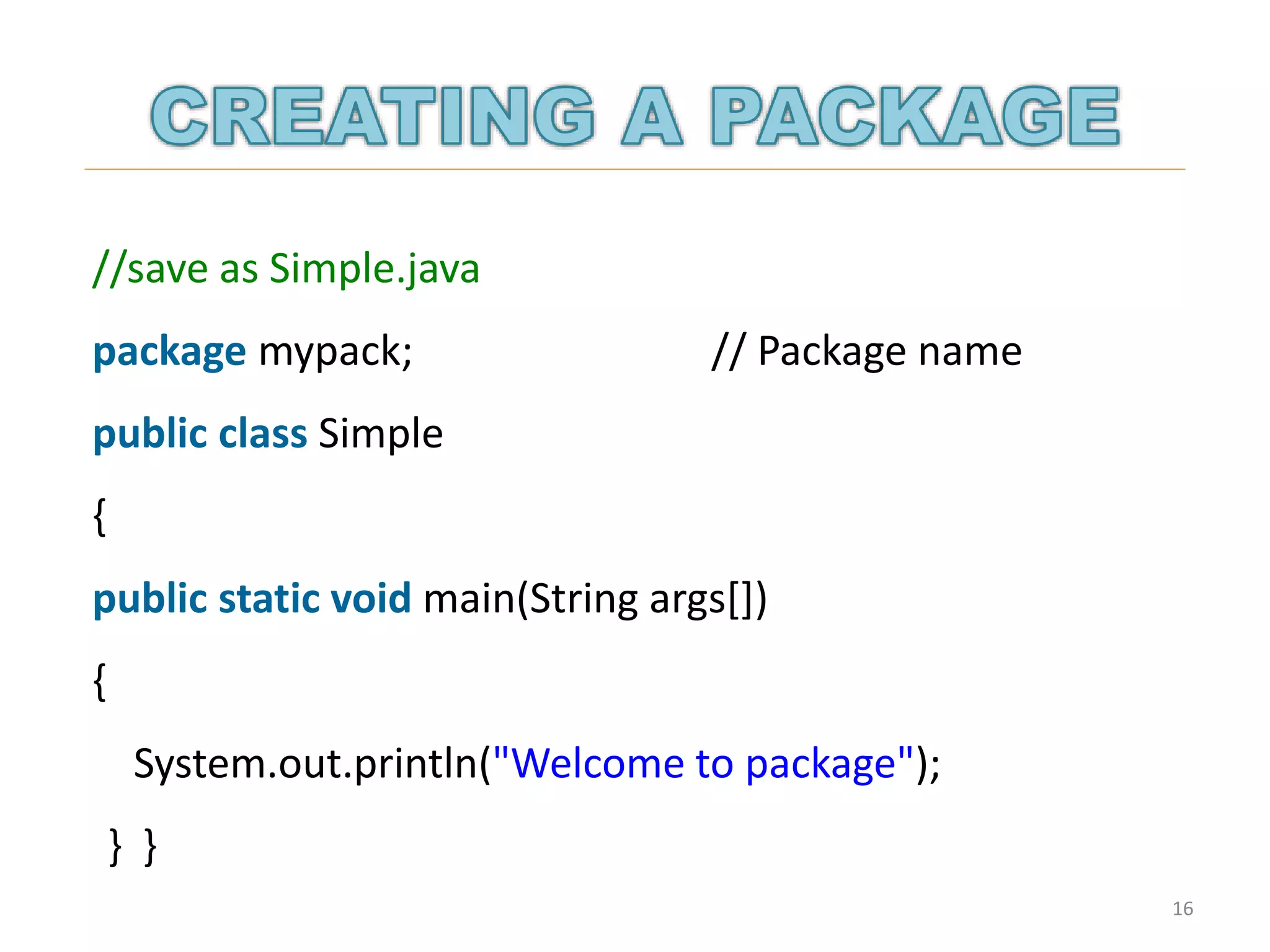 CREATING A PACKAGE

//save as Simple.java

package mypack; // Package name

public class Simple

{

public static void main(String args[])

{

System.out.println("Welcome to package");

} }

16